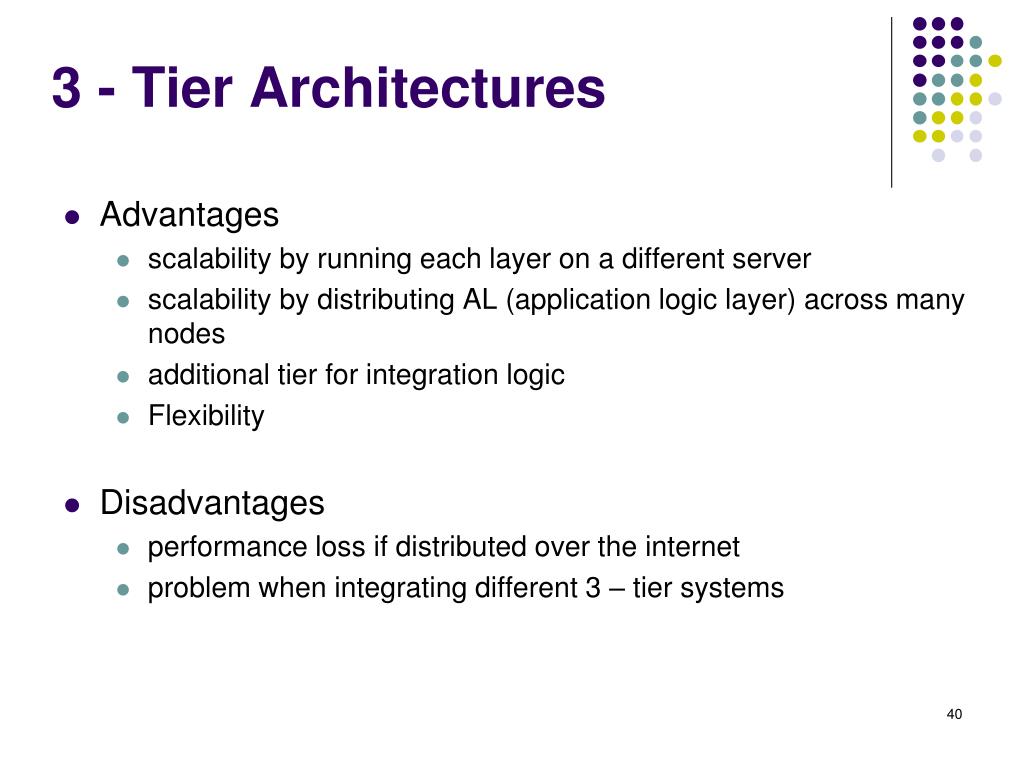 3 - Tier Architectures

- Advantages
  - scalability by running each layer on a different server
  - scalability by distributing AL (application logic layer) across many nodes
  - additional tier for integration logic
  - Flexibility

- Disadvantages
  - performance loss if distributed over the internet
  - problem when integrating different 3 – tier systems

40